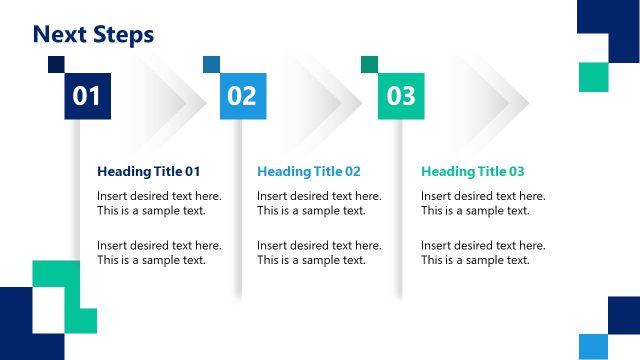 Next Steps

01

Heading Title 01

Insert desired text here. This is a sample text.

Insert desired text here. This is a sample text.

02

Heading Title 02

Insert desired text here. This is a sample text.

Insert desired text here. This is a sample text.

03

Heading Title 03

Insert desired text here. This is a sample text.

Insert desired text here. This is a sample text.